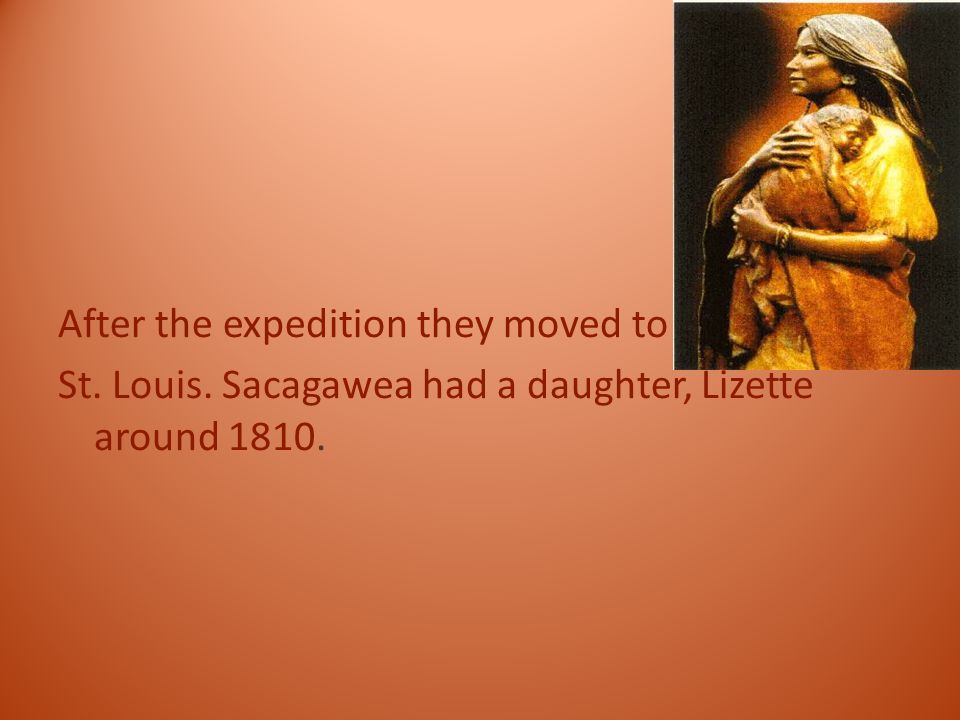 After the expedition they moved to St. Louis. Sacagawea had a daughter, Lizette around 1810.